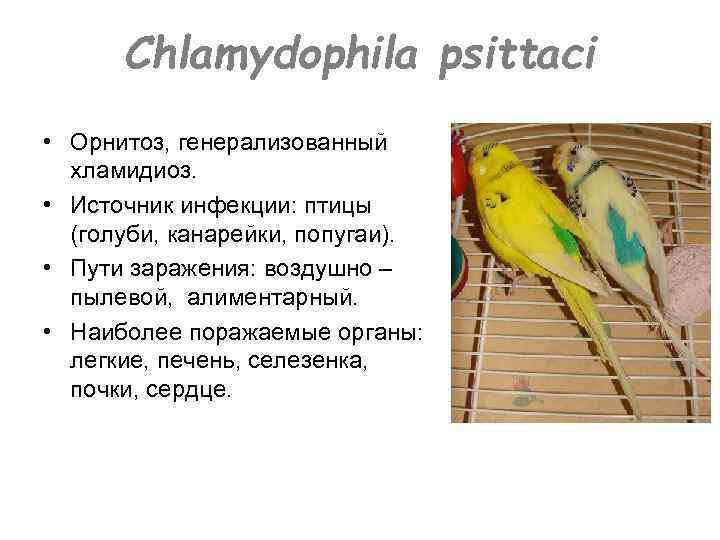 Chlamydophila psittaci

• Орнитоз, генерализованный хламидиоз.
• Источник инфекции: птицы (голуби, канарейки, попугаи).
• Пути заражения: воздушно – пылевой, алиментарный.
• Наиболее поражаемые органы: легкие, печень, селезенка, почки, сердце.